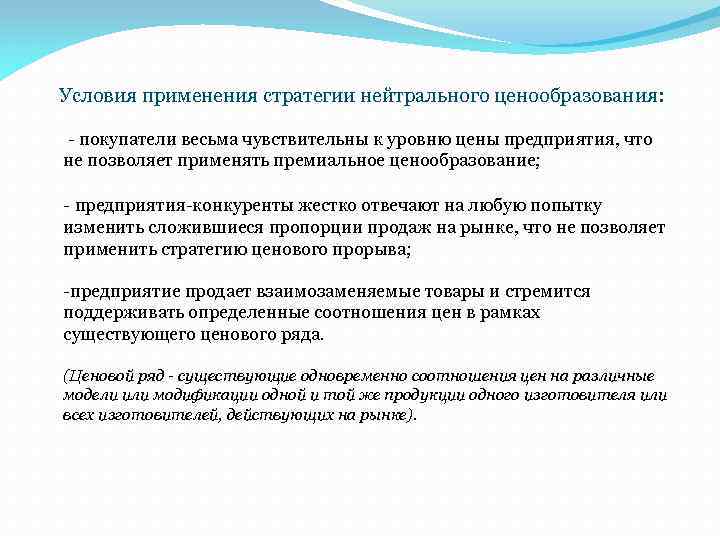 Условия применения стратегии нейтрального ценообразования:

- покупатели весьма чувствительны к уровню цены предприятия, что не позволяет применять премиальное ценообразование;

- предприятия-конкуренты жестко отвечают на любую попытку изменить сложившиеся пропорции продаж на рынке, что не позволяет применить стратегию ценового прорыва;

-предприятие продает взаимозаменяемые товары и стремится поддерживать определенные соотношения цен в рамках существующего ценового ряда.

(Ценовой ряд - существующие одновременно соотношения цен на различные модели или модификации одной и той же продукции одного изготовителя или всех изготовителей, действующих на рынке).